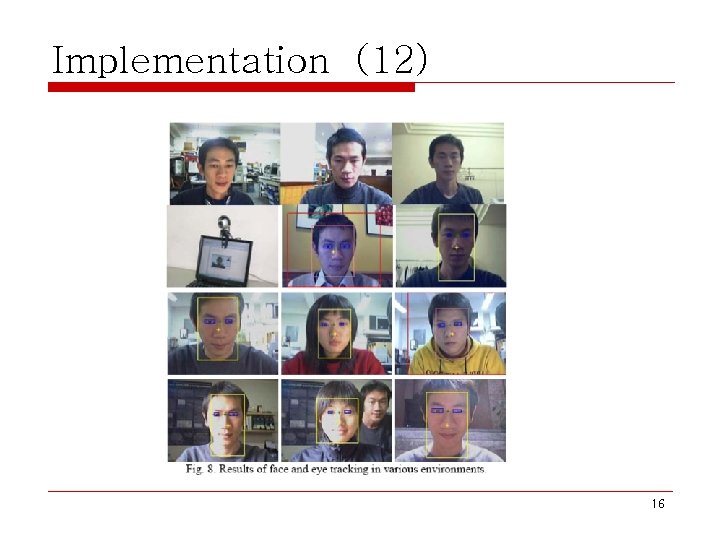 Implementation (12)

Fig. 8. Results of face and eye tracking in various environments.

16